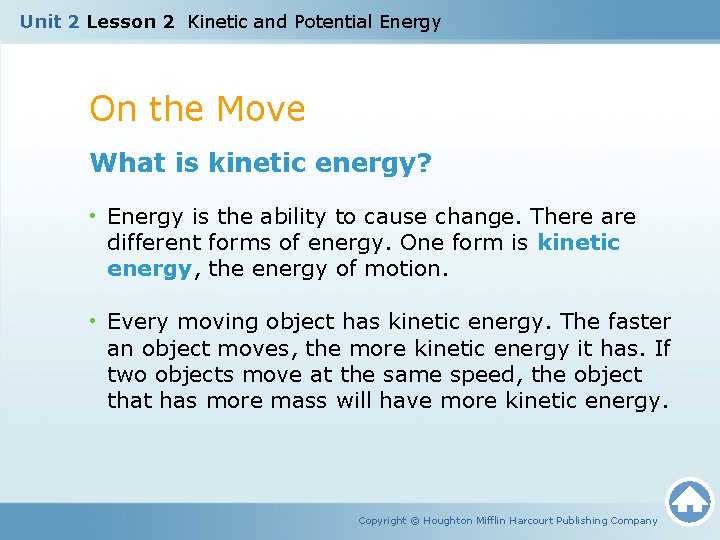 Unit 2 Lesson 2 Kinetic and Potential Energy

On the Move

What is kinetic energy?

• Energy is the ability to cause change. There are different forms of energy. One form is kinetic energy, the energy of motion.

• Every moving object has kinetic energy. The faster an object moves, the more kinetic energy it has. If two objects move at the same speed, the object that has more mass will have more kinetic energy.

Copyright © Houghton Mifflin Harcourt Publishing Company